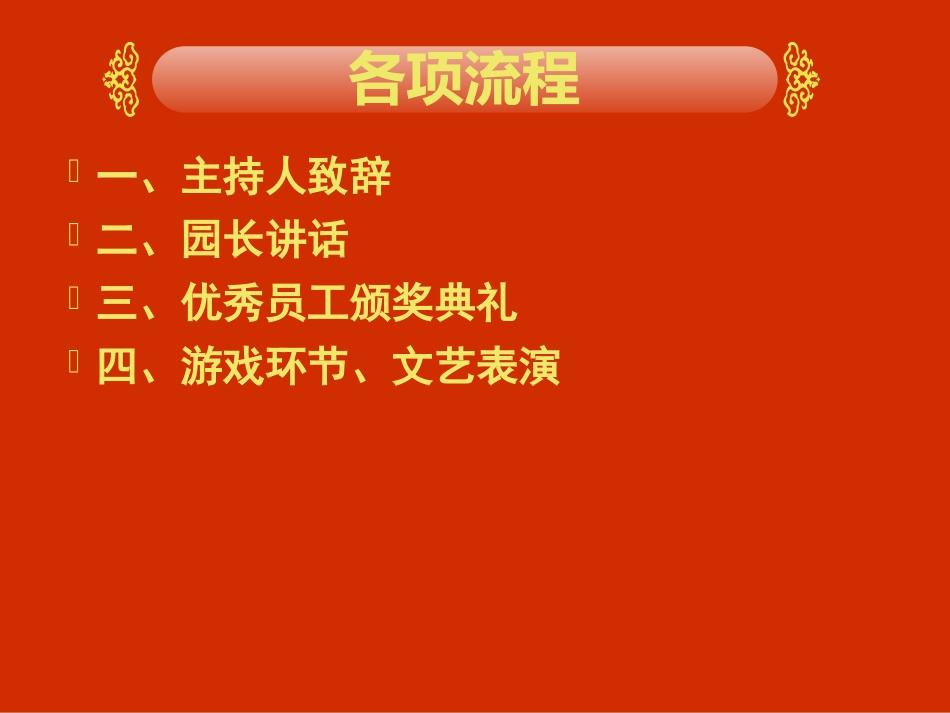 各项流程

一、主持人致辞
二、园长讲话
三、优秀员工颁奖典礼
四、游戏环节、文艺表演